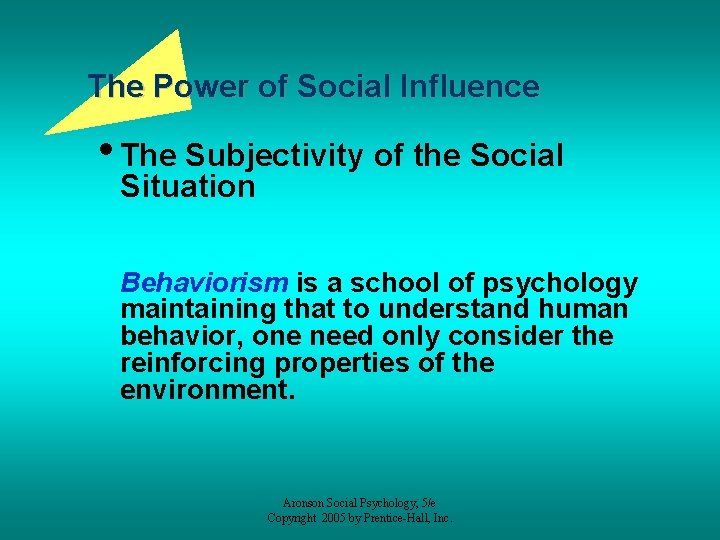 The Power of Social Influence

• The Subjectivity of the Social Situation

Behaviorism is a school of psychology maintaining that to understand human behavior, one need only consider the reinforcing properties of the environment.

Aronson Social Psychology, 5/e
Copyright 2005 by Prentice-Hall, Inc.